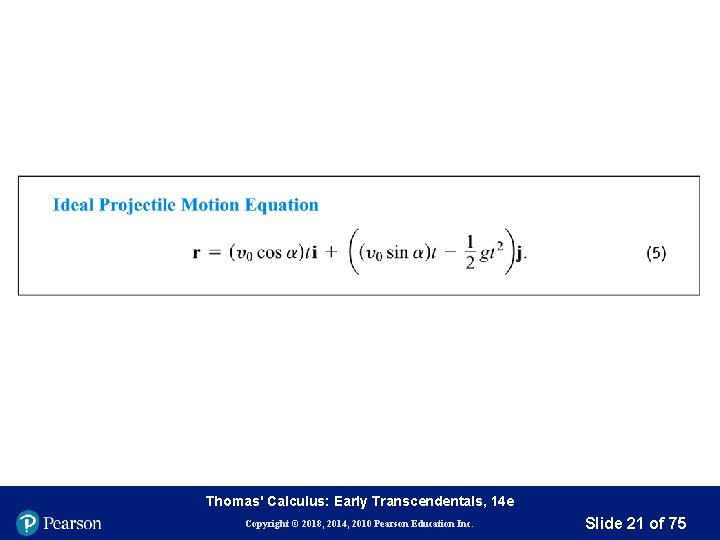 Ideal Projectile Motion Equation

$\mathbf{r} = (v_0 \cos \alpha)t\mathbf{i} + \left((v_0 \sin \alpha)t - \frac{1}{2}gt^2\right)\mathbf{j}.$ (5)

Thomas' Calculus: Early Transcendentals, 14e

Pearson

Copyright © 2018, 2014, 2010 Pearson Education Inc.

Slide 21 of 75